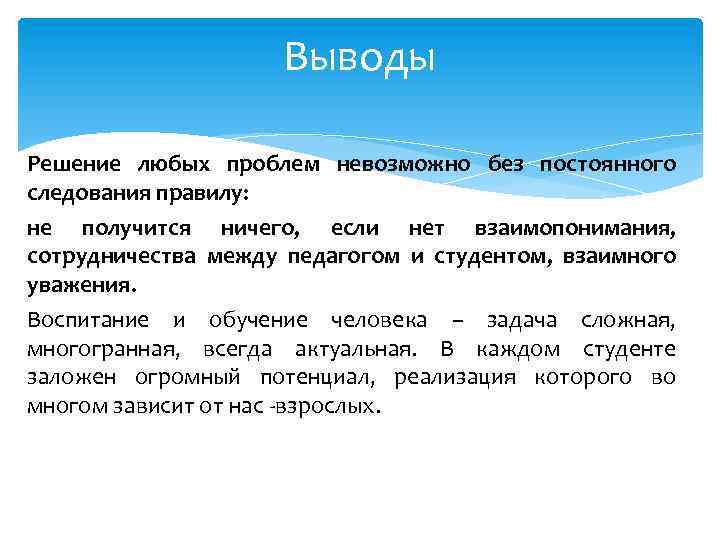 Выводы

Решение любых проблем невозможно без постоянного следования правилу:

не получится ничего, если нет взаимопонимания, сотрудничества между педагогом и студентом, взаимного уважения.

Воспитание и обучение человека – задача сложная, многогранная, всегда актуальная. В каждом студенте заложен огромный потенциал, реализация которого во многом зависит от нас -взрослых.